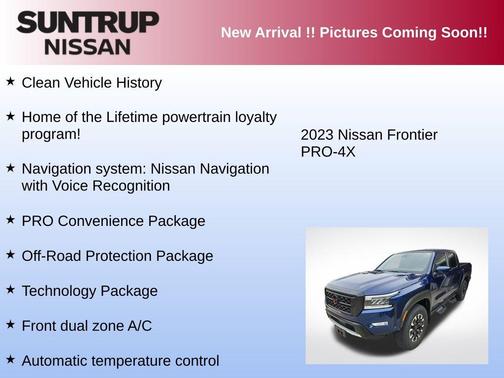 SUNTRUP NISSAN

New Arrival !! Pictures Coming Soon!!

★ Clean Vehicle History

★ Home of the Lifetime powertrain loyalty program!

★ Navigation system: Nissan Navigation with Voice Recognition

★ PRO Convenience Package

★ Off-Road Protection Package

★ Technology Package

★ Front dual zone A/C

★ Automatic temperature control

2023 Nissan Frontier PRO-4X